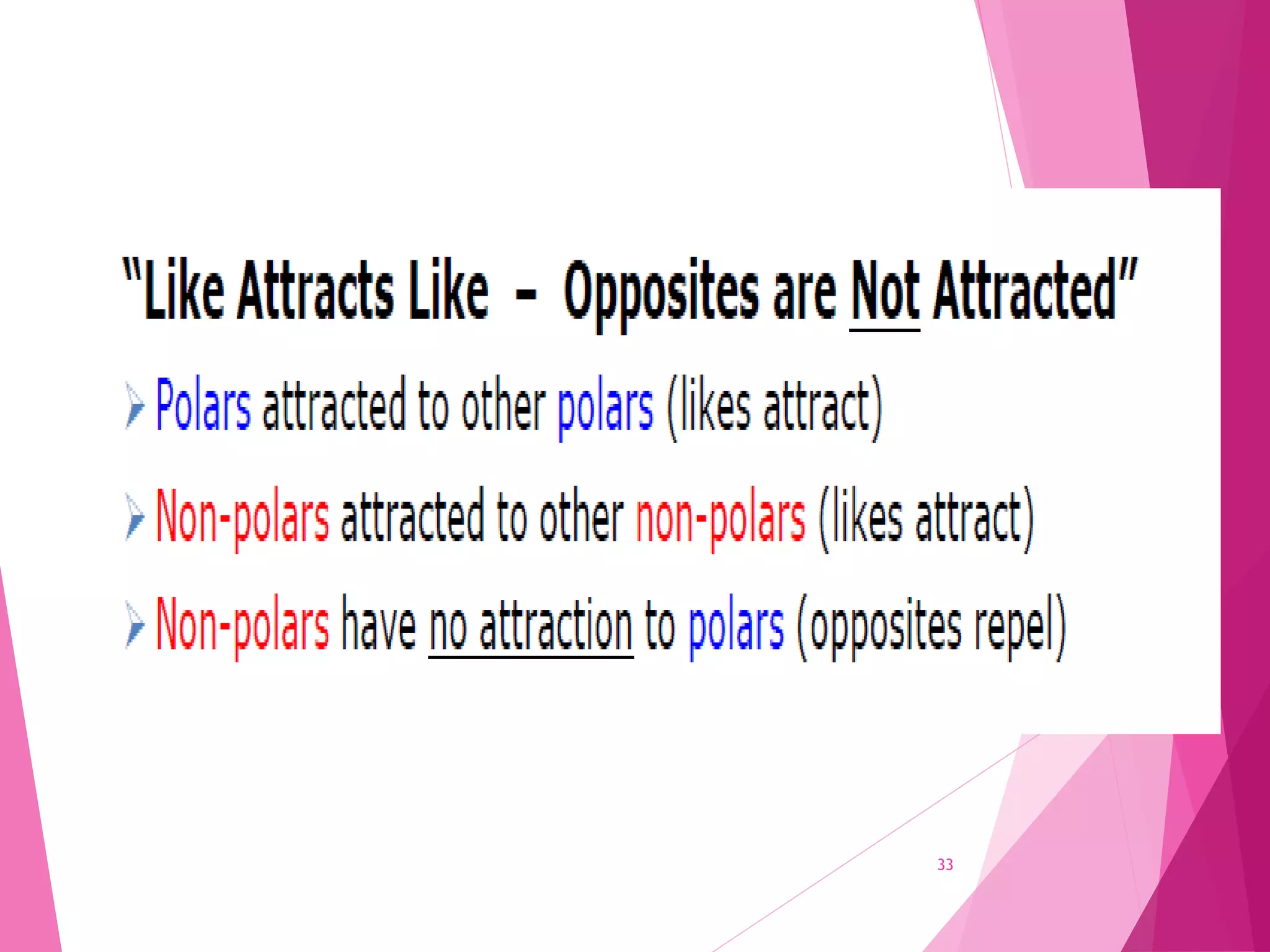 "Like Attracts Like – Opposites are Not Attracted"

Polars attracted to other polars (likes attract)

Non-polars attracted to other non-polars (likes attract)

Non-polars have no attraction to polars (opposites repel)

33